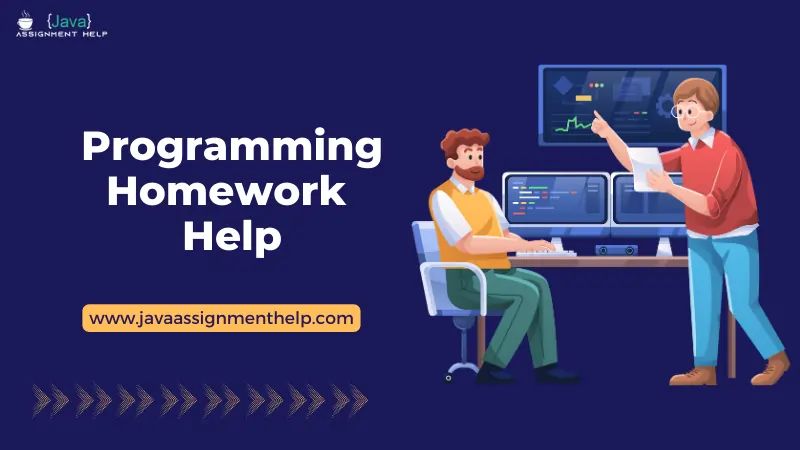 {Java}
ASSIGNMENT HELP

Programming Homework Help

www.javaassignmenthelp.com